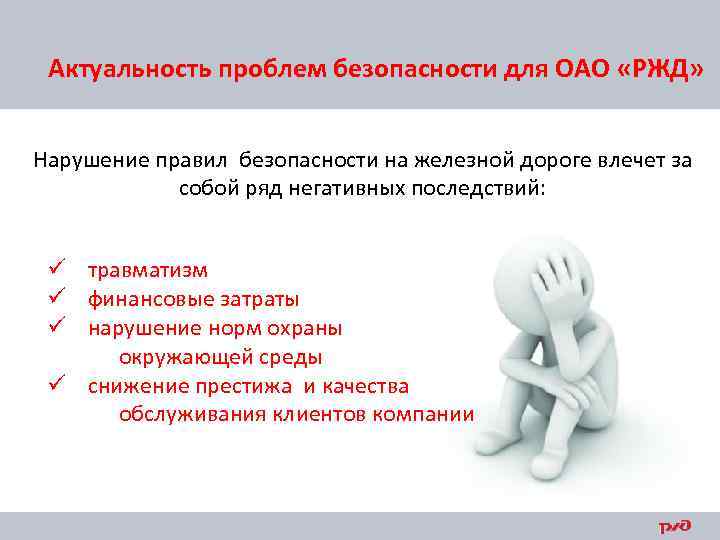 Актуальность проблем безопасности для ОАО «РЖД»

Нарушение правил безопасности на железной дороге влечет за собой ряд негативных последствий:

✓ травматизм
✓ финансовые затраты
✓ нарушение норм охраны окружающей среды
✓ снижение престижа и качества обслуживания клиентов компании

РЖД